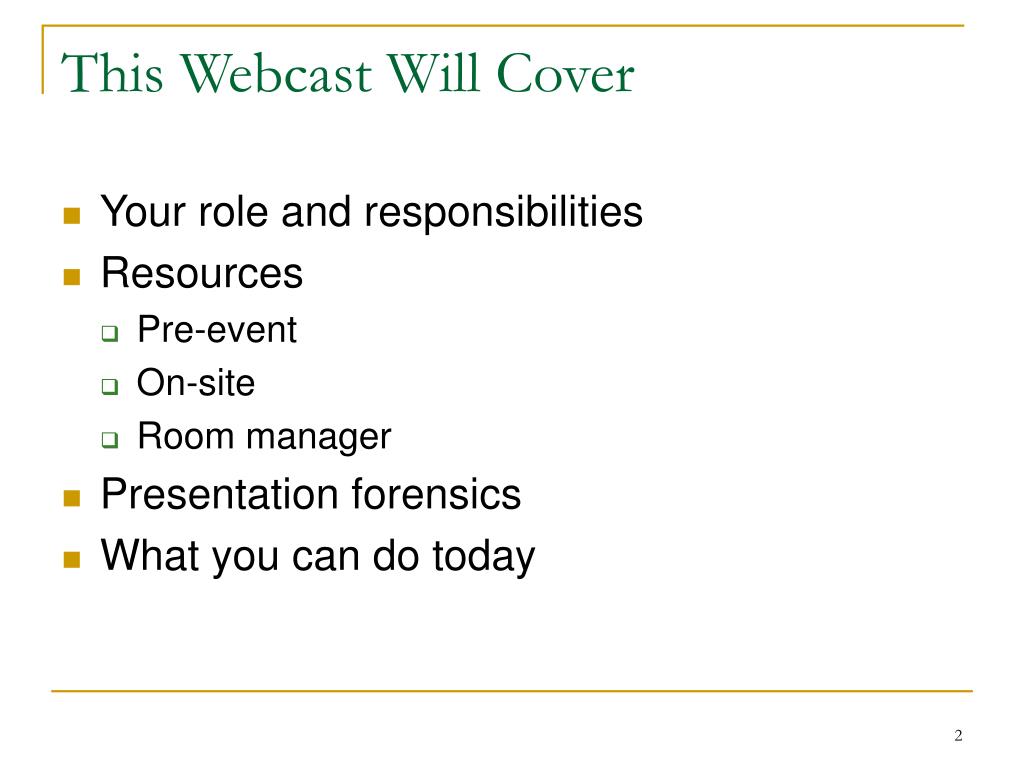 This Webcast Will Cover

- Your role and responsibilities
- Resources
  - Pre-event
  - On-site
  - Room manager
- Presentation forensics
- What you can do today

2